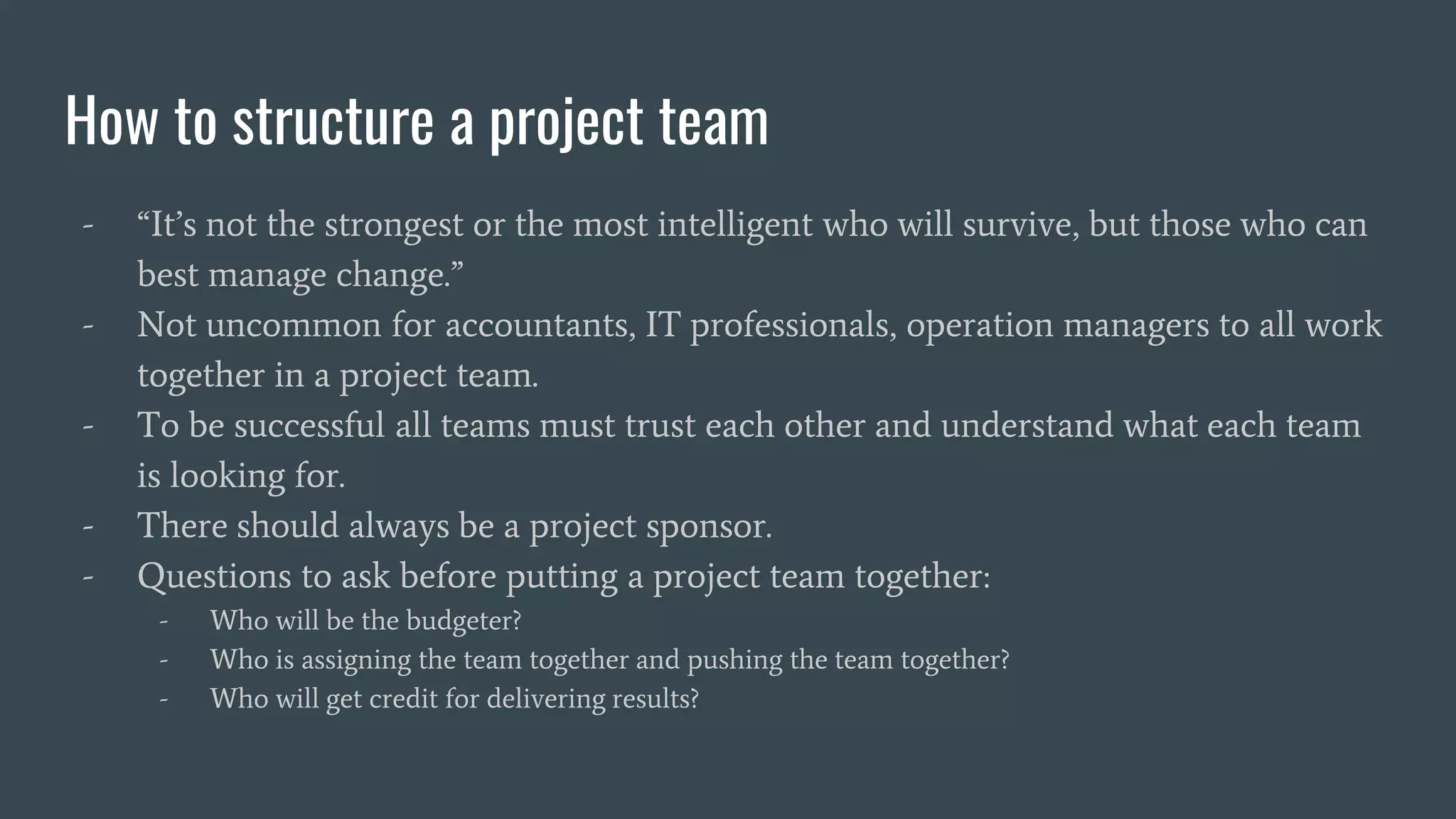 How to structure a project team

- “It’s not the strongest or the most intelligent who will survive, but those who can best manage change.”
- Not uncommon for accountants, IT professionals, operation managers to all work together in a project team.
- To be successful all teams must trust each other and understand what each team is looking for.
- There should always be a project sponsor.
- Questions to ask before putting a project team together:
  - Who will be the budgeter?
  - Who is assigning the team together and pushing the team together?
  - Who will get credit for delivering results?